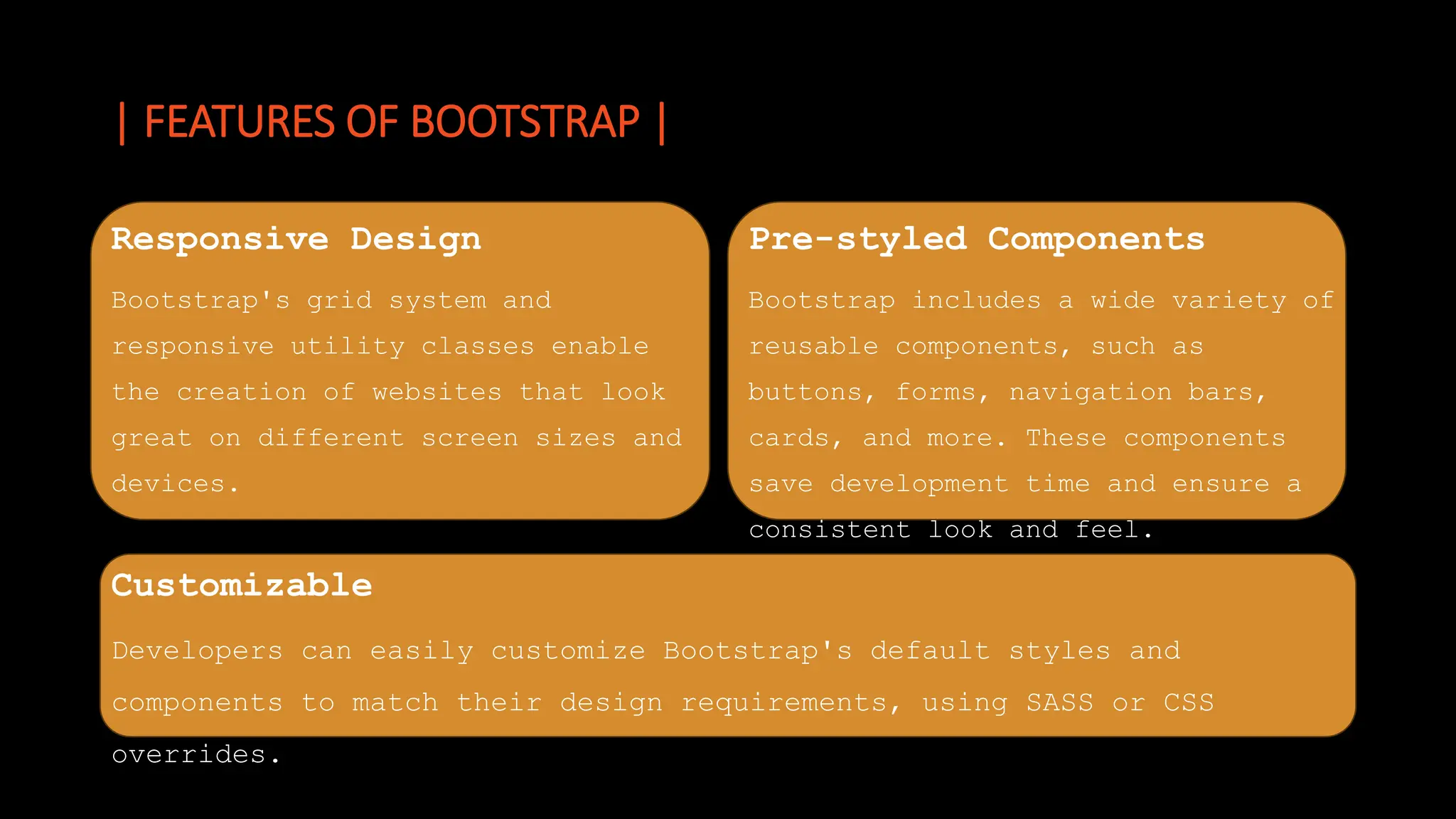 | FEATURES OF BOOTSTRAP |

Responsive Design

Bootstrap's grid system and responsive utility classes enable the creation of websites that look great on different screen sizes and devices.

Pre-styled Components

Bootstrap includes a wide variety of reusable components, such as buttons, forms, navigation bars, cards, and more. These components save development time and ensure a consistent look and feel.

Customizable

Developers can easily customize Bootstrap's default styles and components to match their design requirements, using SASS or CSS overrides.